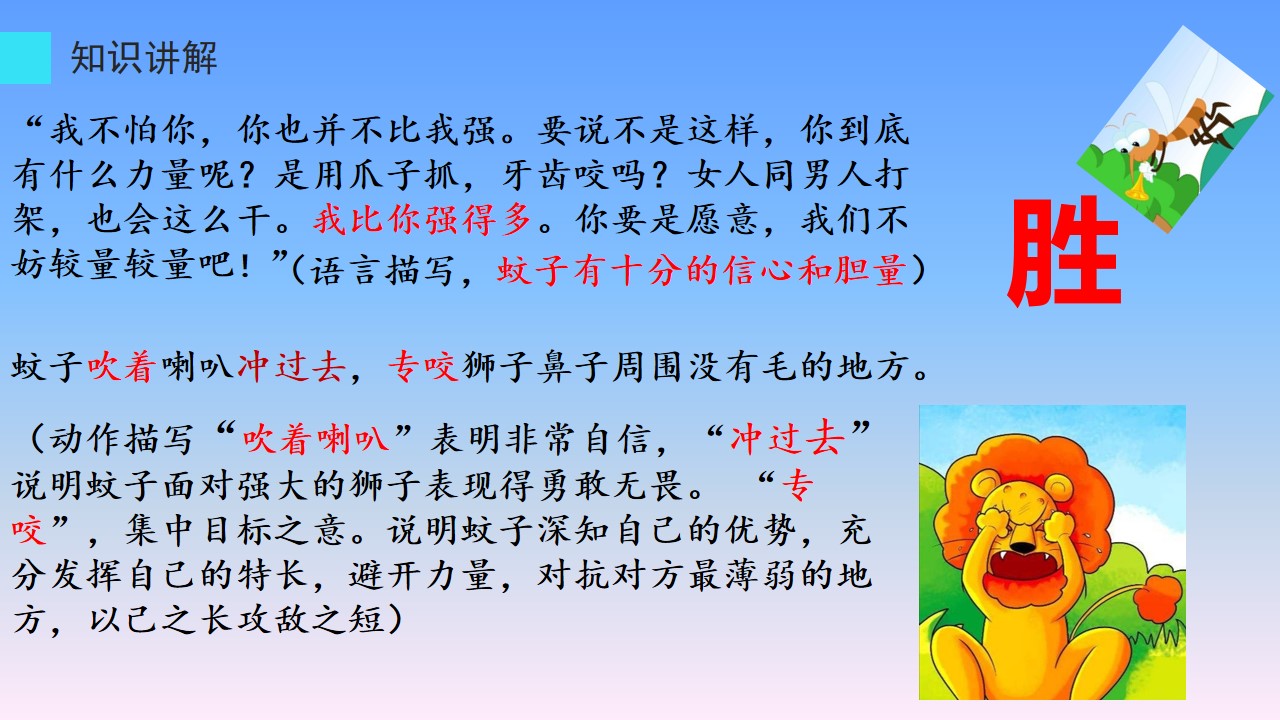 知识讲解

“我不怕你，你也并不比我强。要说不是这样，你到底有什么力量呢？是用爪子抓，牙齿咬吗？女人同男人打架，也会这么干。我比你强得多。你要是愿意，我们不妨较量较量吧！”(语言描写，蚊子有十分的信心和胆量)

胜

蚊子吹着喇叭冲过去，专咬狮子鼻子周围没有毛的地方。

（动作描写“吹着喇叭”表明非常自信，“冲过去”说明蚊子面对强大的狮子表现得勇敢无畏。“专咬”，集中目标之意。说明蚊子深知自己的优势，充分发挥自己的特长，避开力量，对抗对方最薄弱的地方，以己之长攻敌之短）